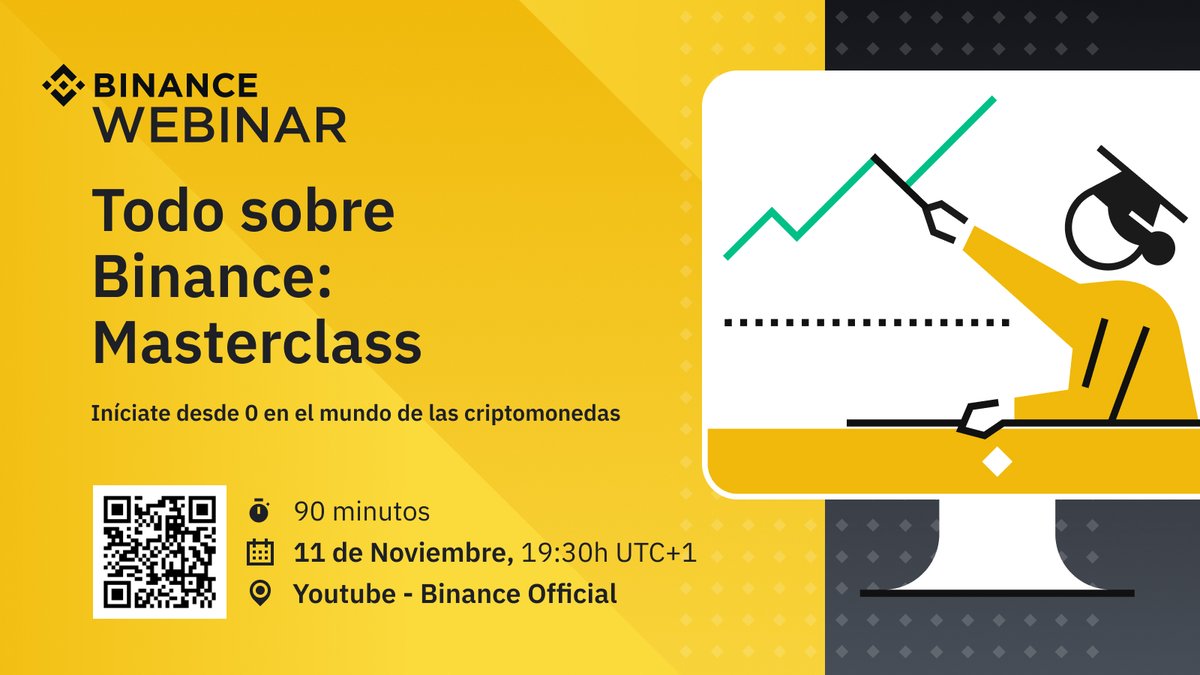 BINANCE
WEBINAR

Todo sobre Binance: Masterclass

Iníciate desde 0 en el mundo de las criptomonedas

90 minutos
11 de Noviembre, 19:30h UTC+1
Youtube - Binance Official